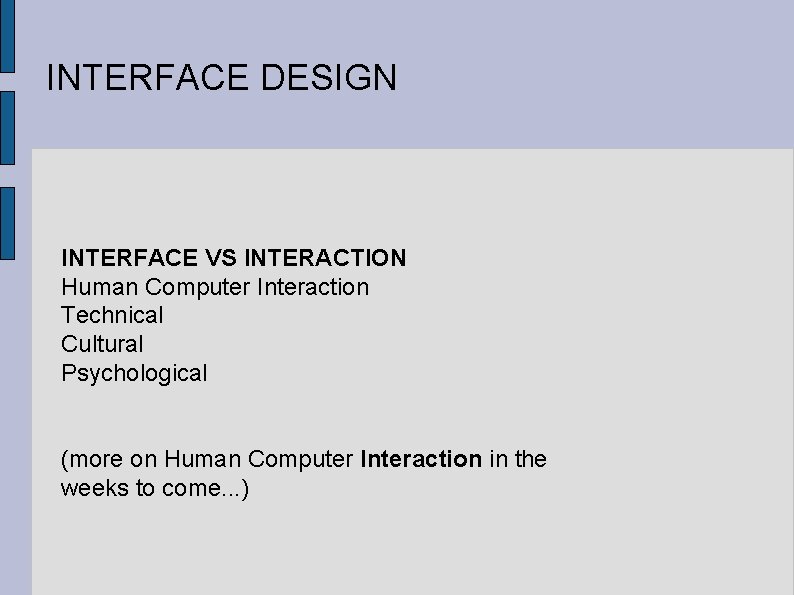 INTERFACE DESIGN

INTERFACE VS INTERACTION
Human Computer Interaction
Technical
Cultural
Psychological

(more on Human Computer Interaction in the weeks to come...)